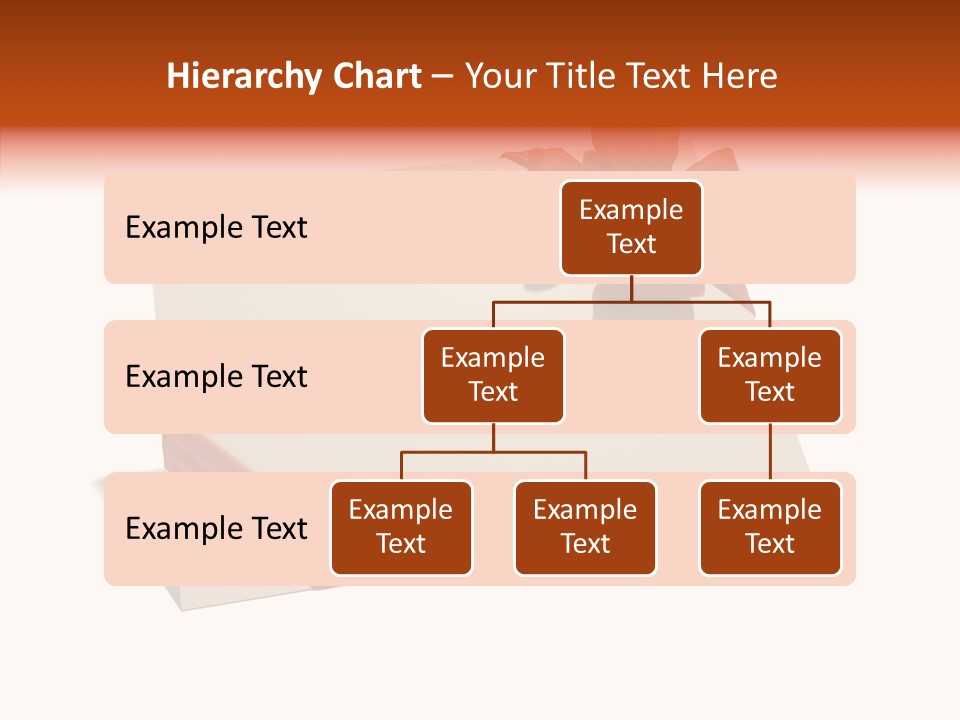 Hierarchy Chart – Your Title Text Here

Example Text

Example Text

Example Text

Example Text

Example Text

Example Text

Example Text

Example Text

Example Text